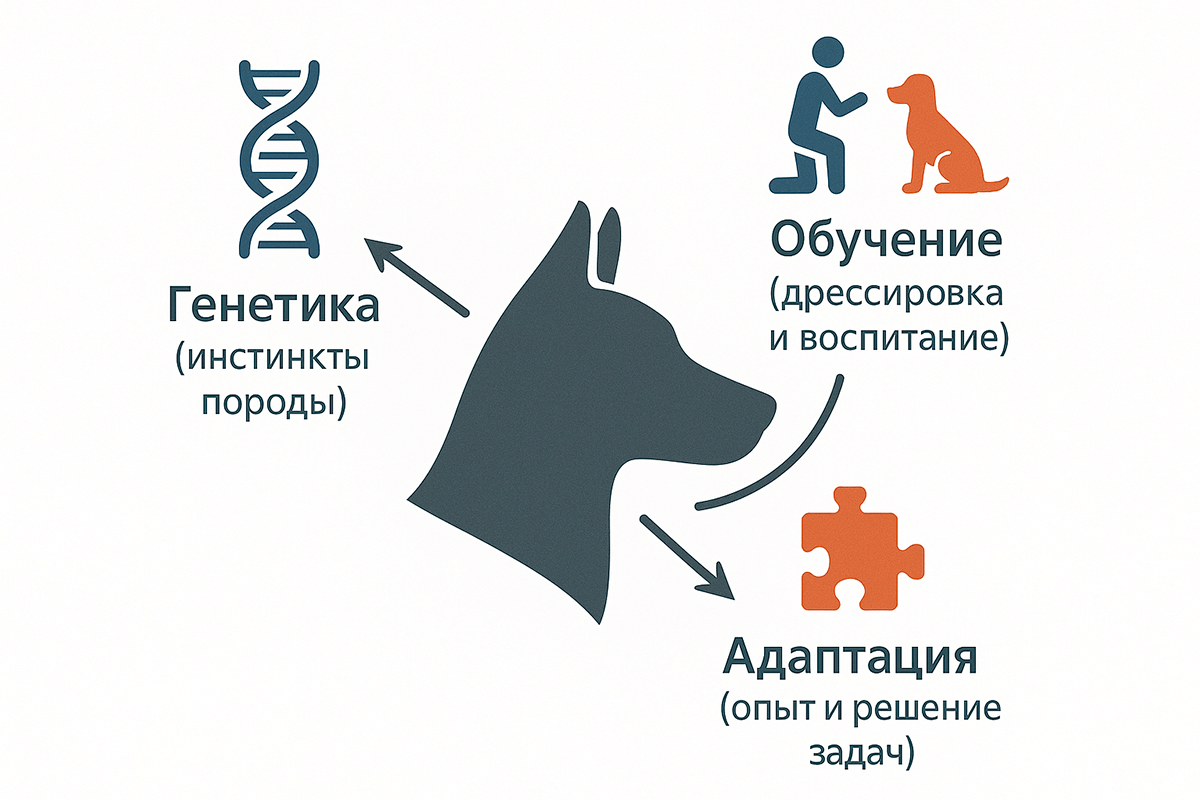 Генетика
(инстинкты породы)

Обучение
(дрессировка и воспитание)

Адаптация
(опыт и решение задач)